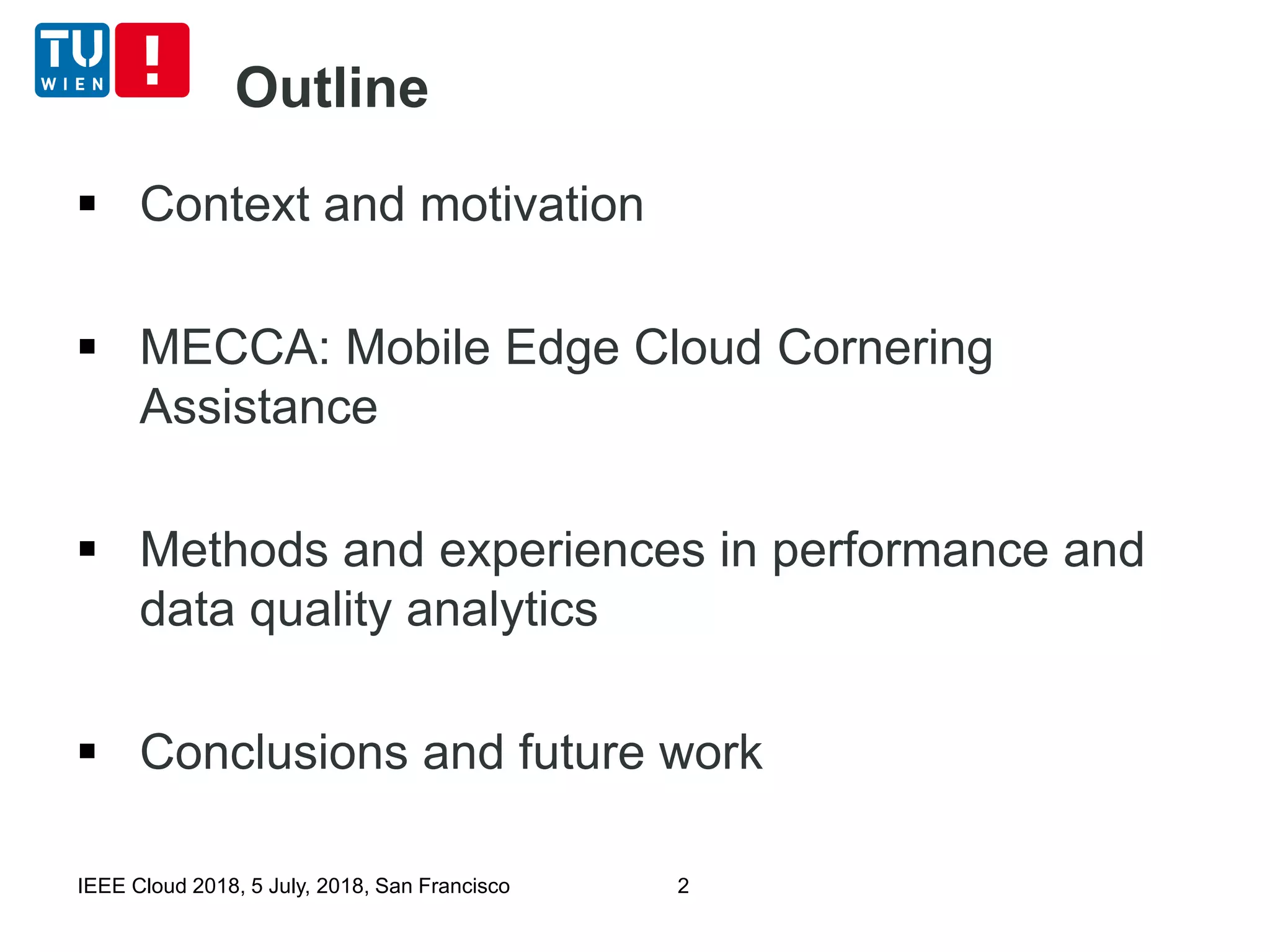 TU WIEN !

Outline

▪ Context and motivation

▪ MECCA: Mobile Edge Cloud Cornering Assistance

▪ Methods and experiences in performance and data quality analytics

▪ Conclusions and future work

IEEE Cloud 2018, 5 July, 2018, San Francisco 2